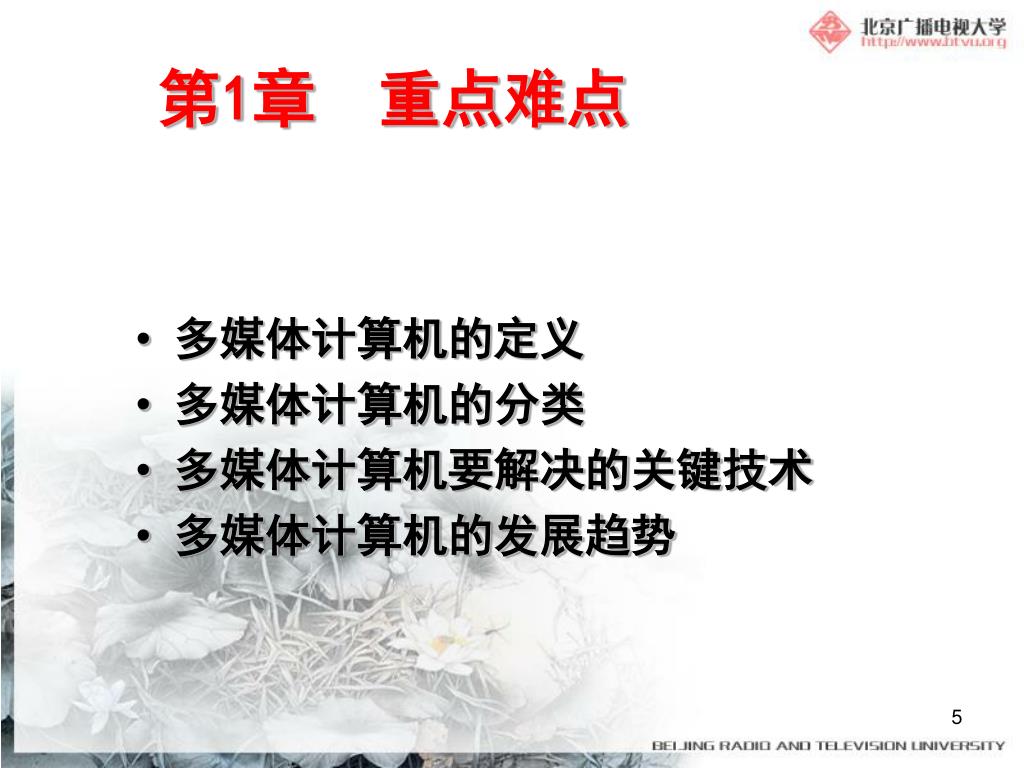 北京广播电视大学
http://www.btvu.org

第1章　重点难点

• 多媒体计算机的定义
• 多媒体计算机的分类
• 多媒体计算机要解决的关键技术
• 多媒体计算机的发展趋势

5

BEIJING RADIO AND TELEVISION UNIVERSITY